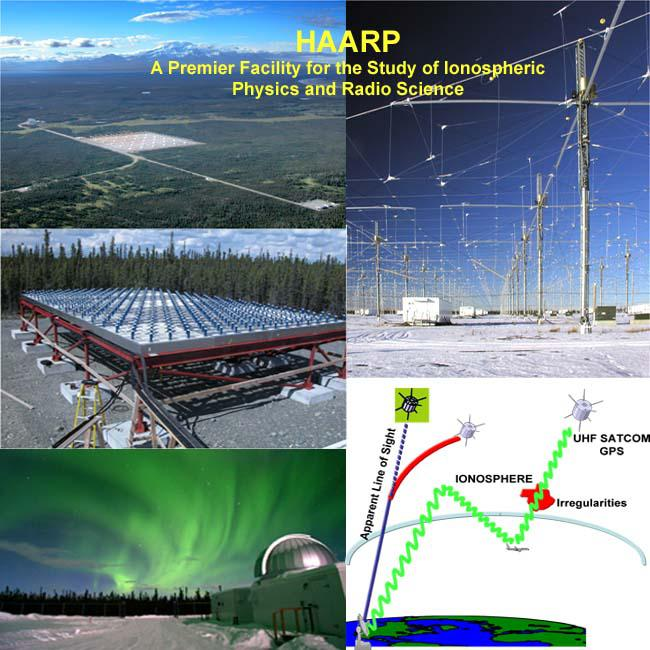 HAARP
A Premier Facility for the Study of Ionospheric Physics and Radio Science

Apparent Line of Sight

UHF SATCOM
GPS

IONOSPHERE

Irregularities